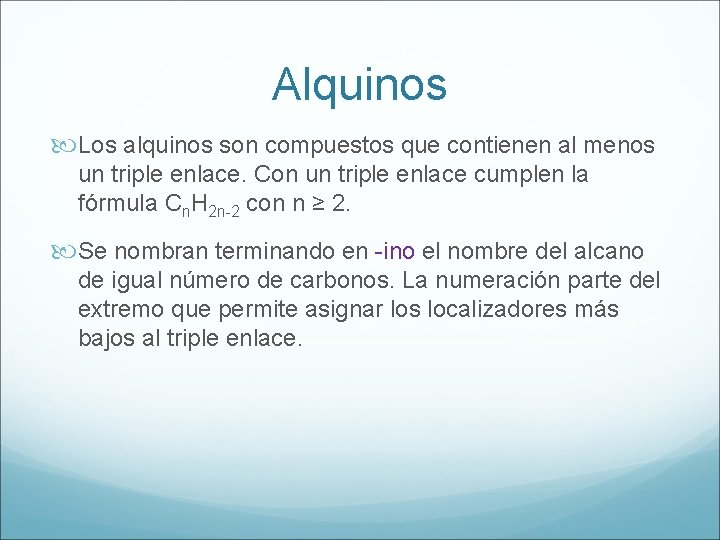 Alquinos

Los alquinos son compuestos que contienen al menos un triple enlace. Con un triple enlace cumplen la fórmula $C_nH_{2n-2}$ con $n \geq 2$.

Se nombran terminando en -ino el nombre del alcano de igual número de carbonos. La numeración parte del extremo que permite asignar los localizadores más bajos al triple enlace.